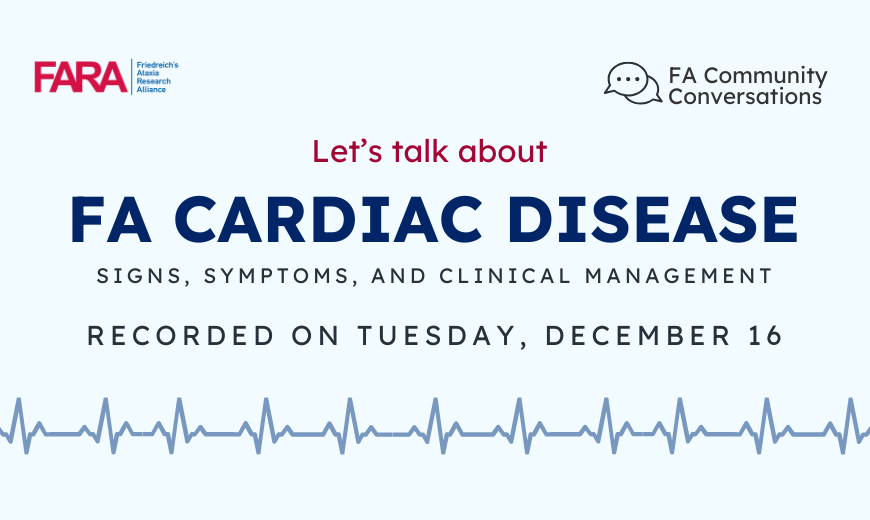 FARA Friedreich's Ataxia Research Alliance

FA Community Conversations

Let's talk about

FA CARDIAC DISEASE

SIGNS, SYMPTOMS, AND CLINICAL MANAGEMENT

RECORDED ON TUESDAY, DECEMBER 16